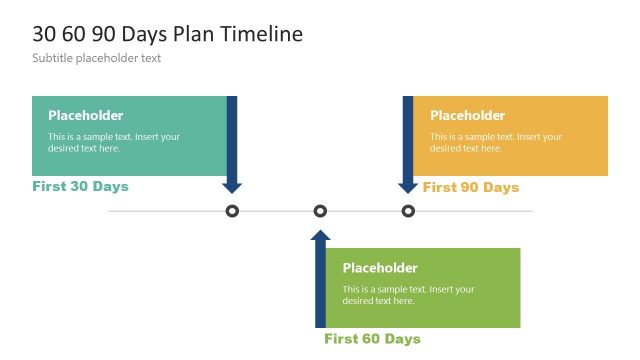 30 60 90 Days Plan Timeline

Subtitle placeholder text

Placeholder

This is a sample text. Insert your desired text here.

First 30 Days

Placeholder

This is a sample text. Insert your desired text here.

First 90 Days

Placeholder

This is a sample text. Insert your desired text here.

First 60 Days